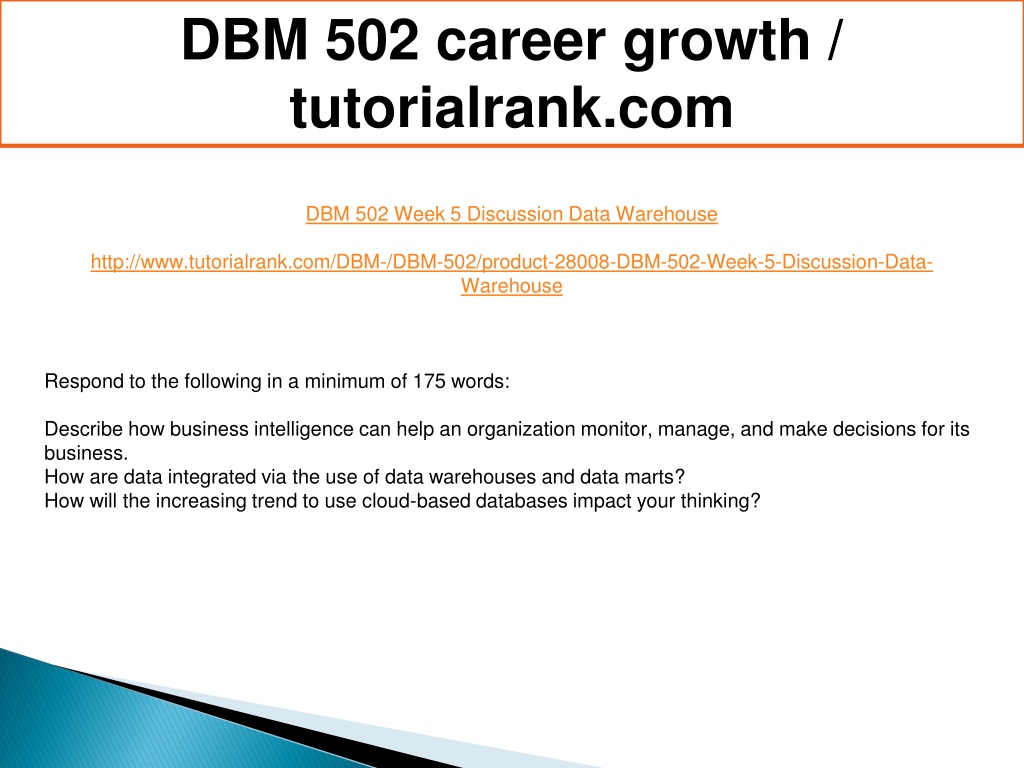 DBM 502 career growth / tutorialrank.com

DBM 502 Week 5 Discussion Data Warehouse

http://www.tutorialrank.com/DBM-/DBM-502/product-28008-DBM-502-Week-5-Discussion-Data-Warehouse

Respond to the following in a minimum of 175 words:

Describe how business intelligence can help an organization monitor, manage, and make decisions for its business.
How are data integrated via the use of data warehouses and data marts?
How will the increasing trend to use cloud-based databases impact your thinking?